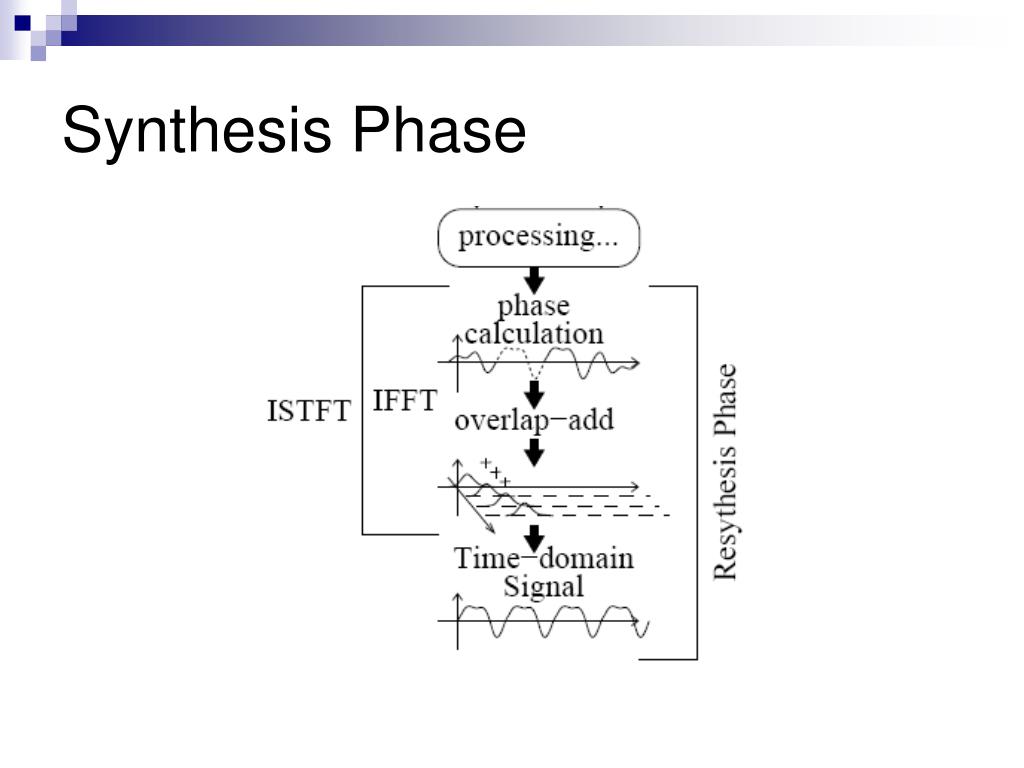 Synthesis Phase

processing...

phase calculation

ISTFT

IFFT

overlap−add

+ + +

Time−domain Signal

Resythesis Phase